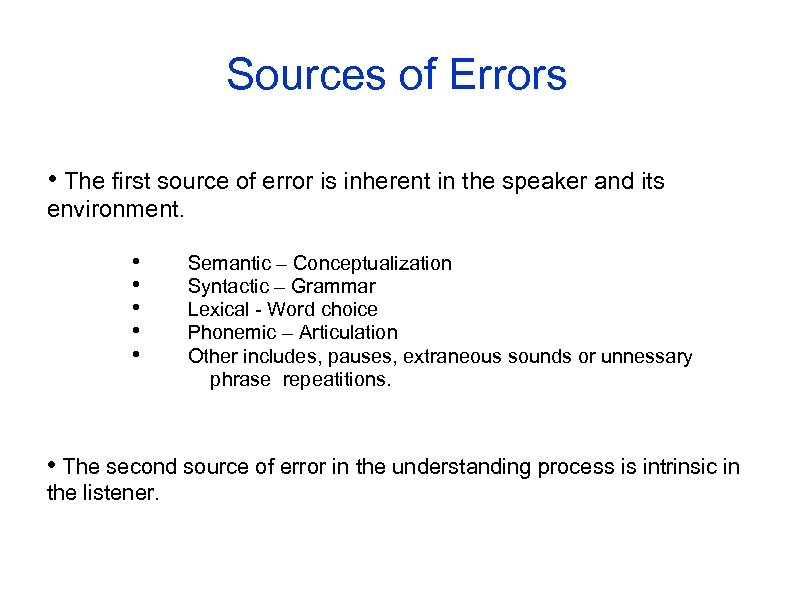 Sources of Errors

• The first source of error is inherent in the speaker and its environment.

• Semantic – Conceptualization
• Syntactic – Grammar
• Lexical - Word choice
• Phonemic – Articulation
• Other includes, pauses, extraneous sounds or unnessary phrase repeatitions.

• The second source of error in the understanding process is intrinsic in the listener.